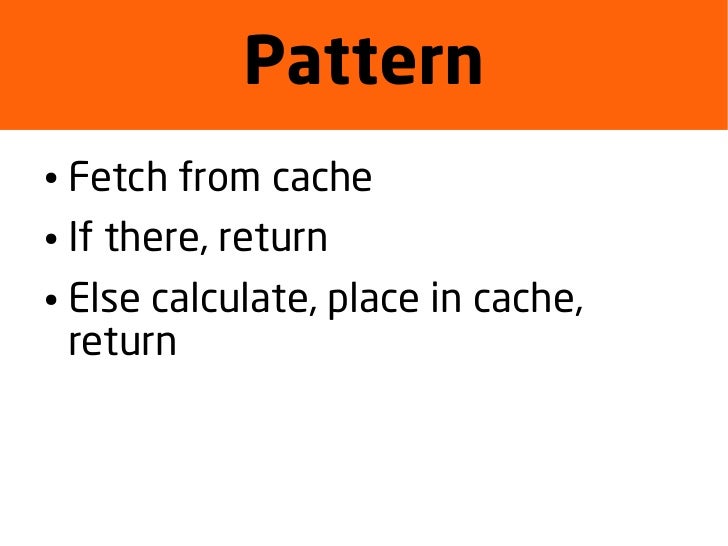 Pattern

• Fetch from cache
• If there, return
• Else calculate, place in cache, return